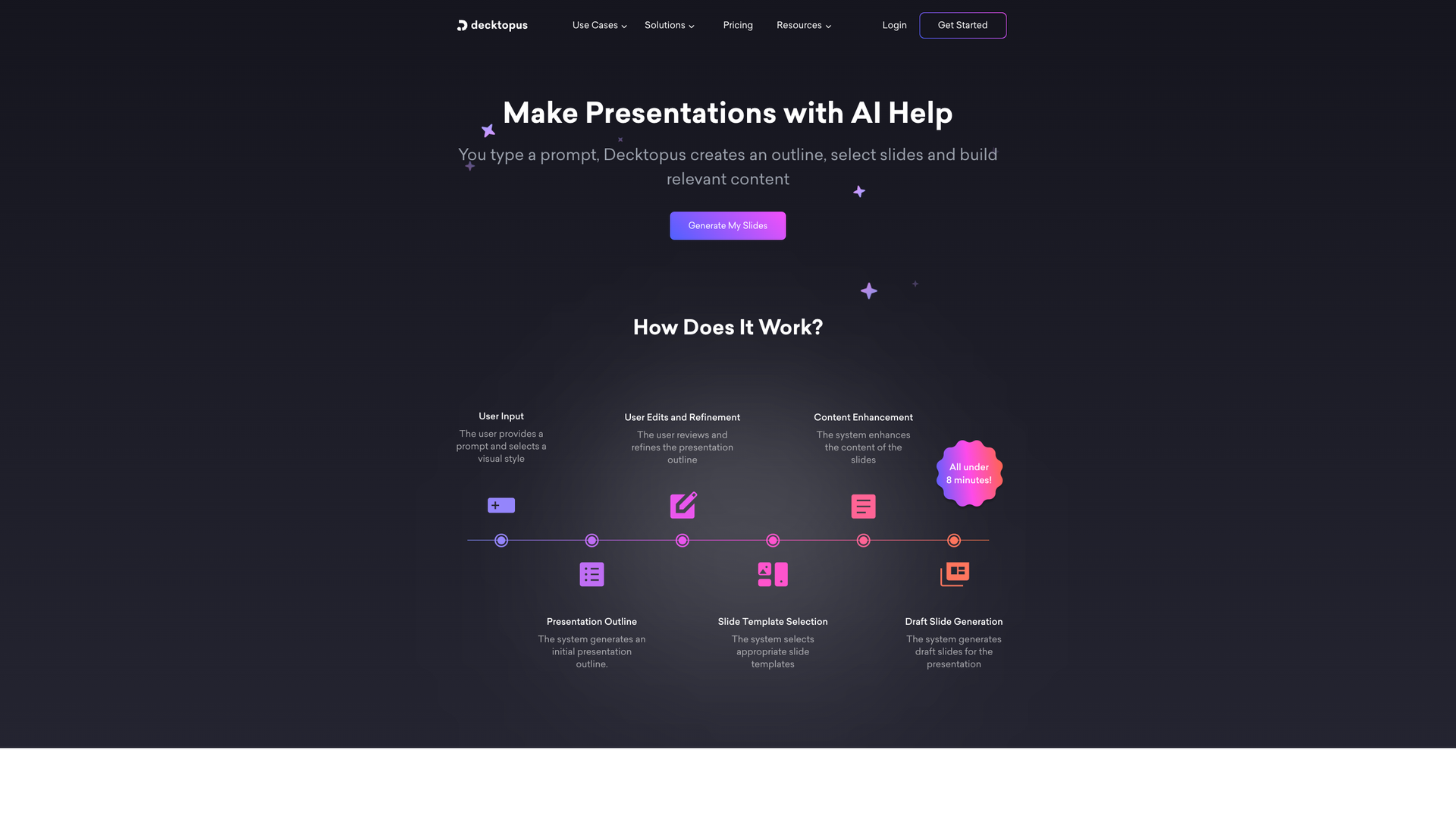 decktopus

Use Cases Solutions Pricing Resources Login Get Started

Make Presentations with AI Help

You type a prompt, Decktopus creates an outline, select slides and build relevant content

Generate My Slides

How Does It Work?

User Input
The user provides a prompt and selects a visual style

User Edits and Refinement
The user reviews and refines the presentation outline

Content Enhancement
The system enhances the content of the slides

All under 8 minutes!

Presentation Outline
The system generates an initial presentation outline.

Slide Template Selection
The system selects appropriate slide templates

Draft Slide Generation
The system generates draft slides for the presentation